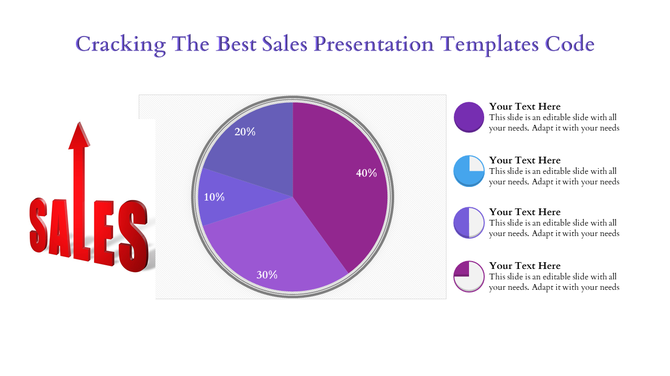 Cracking The Best Sales Presentation Templates Code

SALES

20%

40%

10%

30%

Your Text Here
This slide is an editable slide with all your needs. Adapt it with your needs

Your Text Here
This slide is an editable slide with all your needs. Adapt it with your needs

Your Text Here
This slide is an editable slide with all your needs. Adapt it with your needs

Your Text Here
This slide is an editable slide with all your needs. Adapt it with your needs